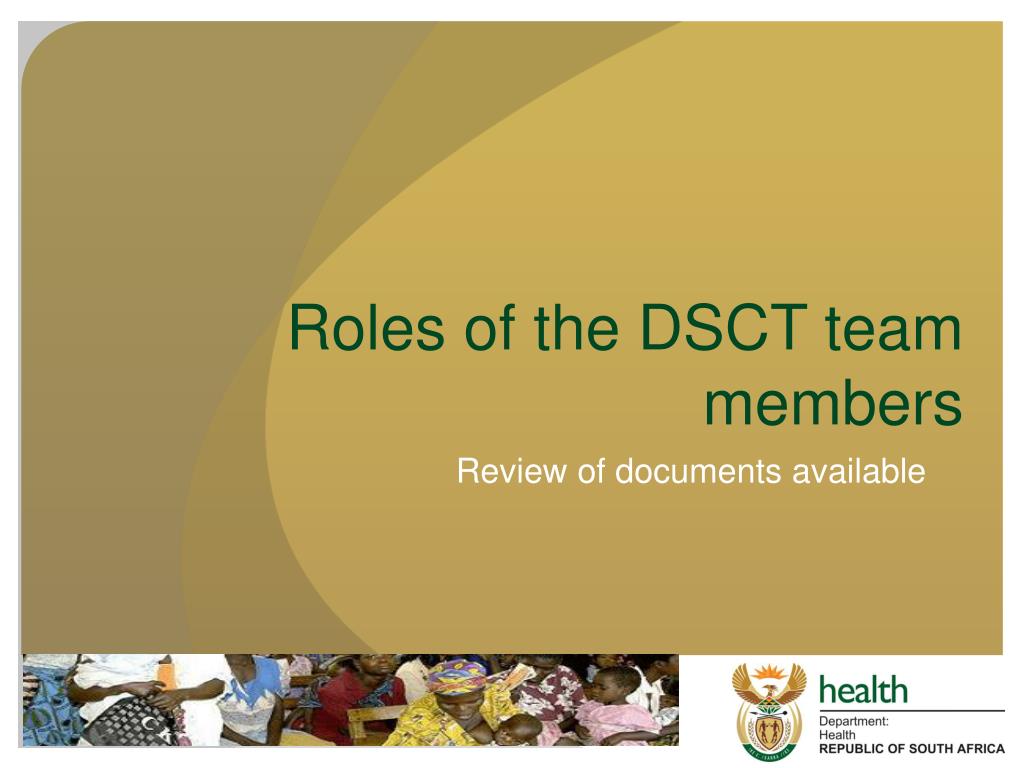 Roles of the DSCT team members

Review of documents available

health
Department:
Health
REPUBLIC OF SOUTH AFRICA